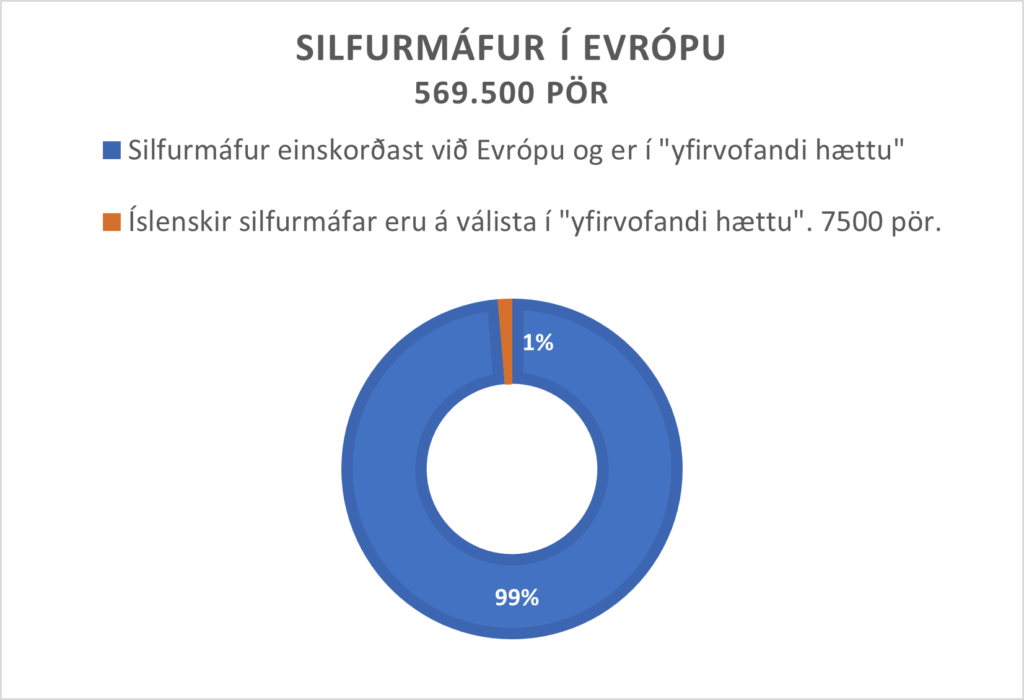 SILFURMÁFUR Í EVRÓPU
569.500 PÖR

Silfurmáfur einskorðast við Evrópu og er í "yfirvofandi hættu"

Íslenskir silfurmáfar eru á válista í "yfirvofandi hættu". 7500 pör.

1%

99%